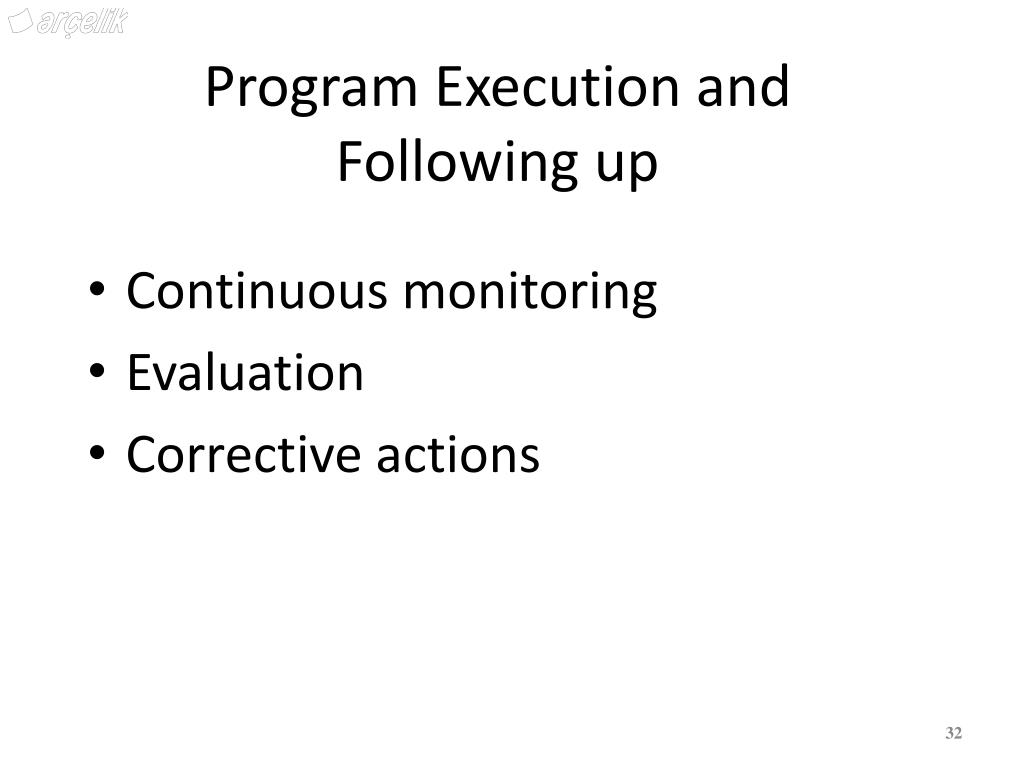 arçelik

Program Execution and Following up

• Continuous monitoring
• Evaluation
• Corrective actions

32